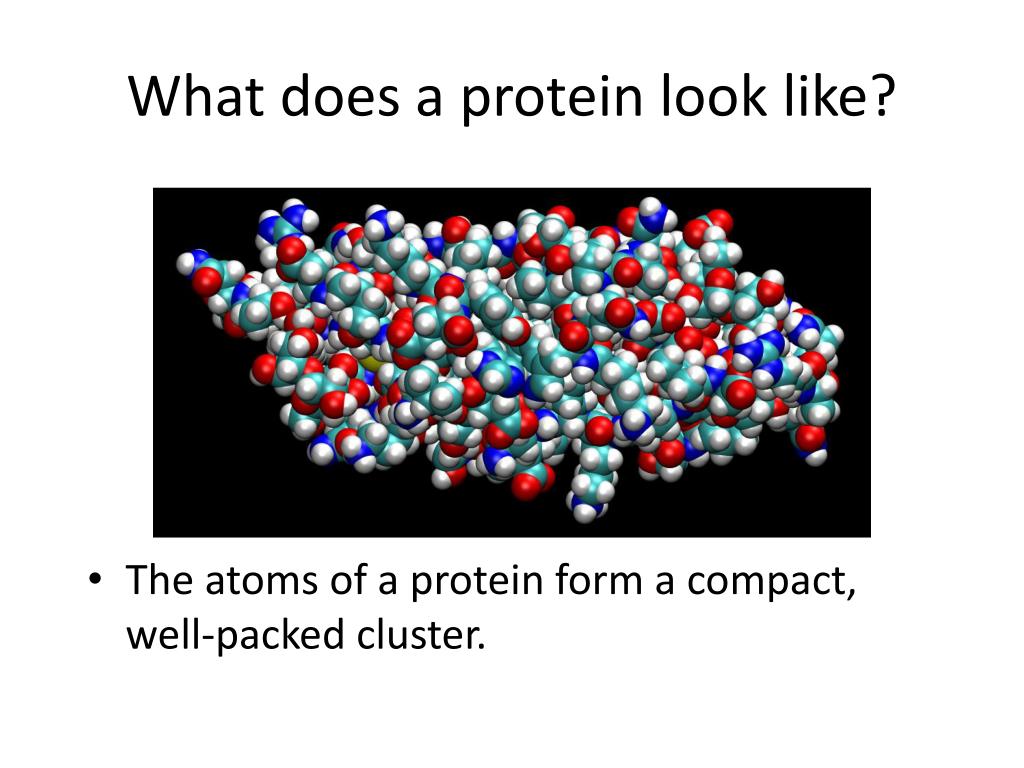 What does a protein look like?

• The atoms of a protein form a compact, well-packed cluster.